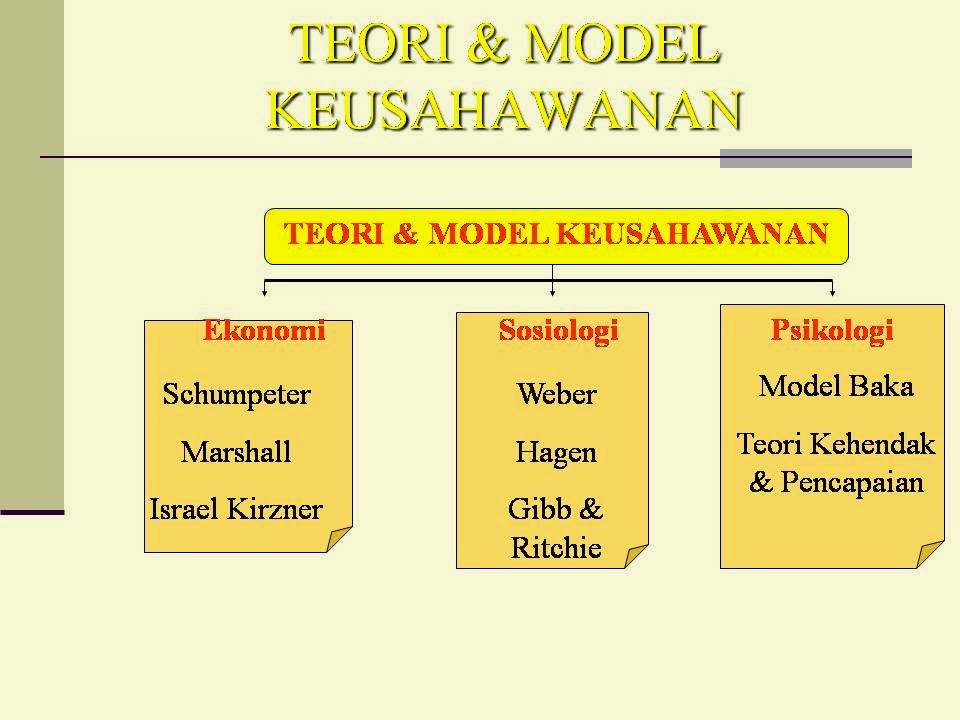 TEORI & MODEL KEUSAHAWANAN

TEORI & MODEL KEUSAHAWANAN

Ekonomi

Schumpeter

Marshall

Israel Kirzner

Sosiologi

Weber

Hagen

Gibb & Ritchie

Psikologi

Model Baka

Teori Kehendak & Pencapaian